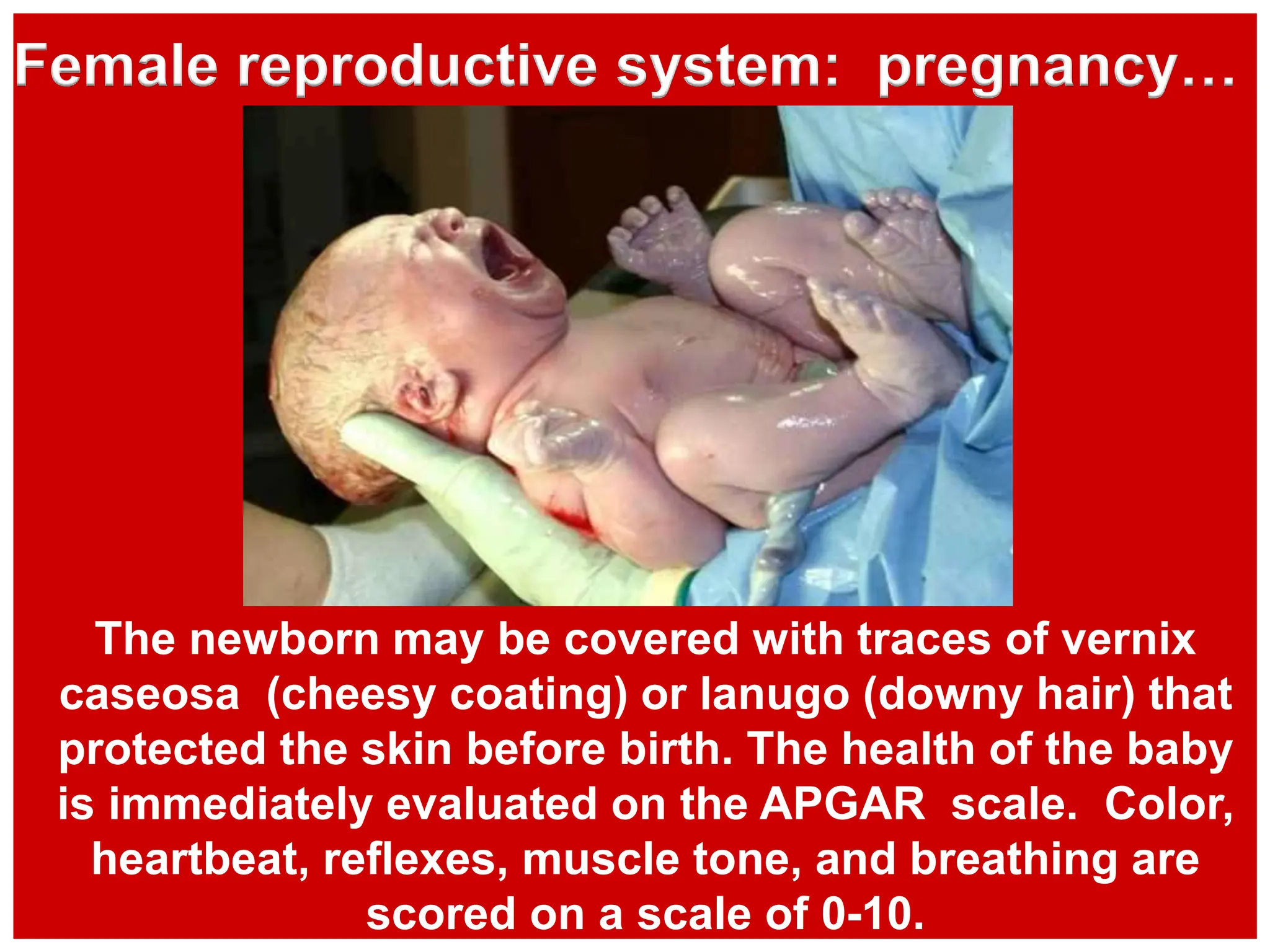 Female reproductive system: pregnancy…

The newborn may be covered with traces of vernix caseosa (cheesy coating) or lanugo (downy hair) that protected the skin before birth. The health of the baby is immediately evaluated on the APGAR scale. Color, heartbeat, reflexes, muscle tone, and breathing are scored on a scale of 0-10.